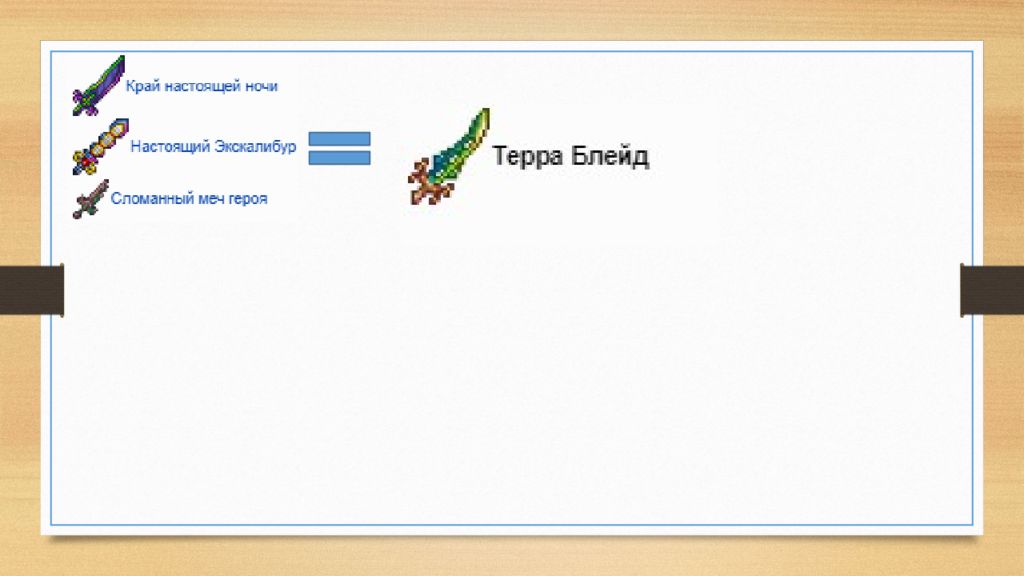 Край настоящей ночи

Настоящий Экскалибур

Сломанный меч героя

Терра Блейд